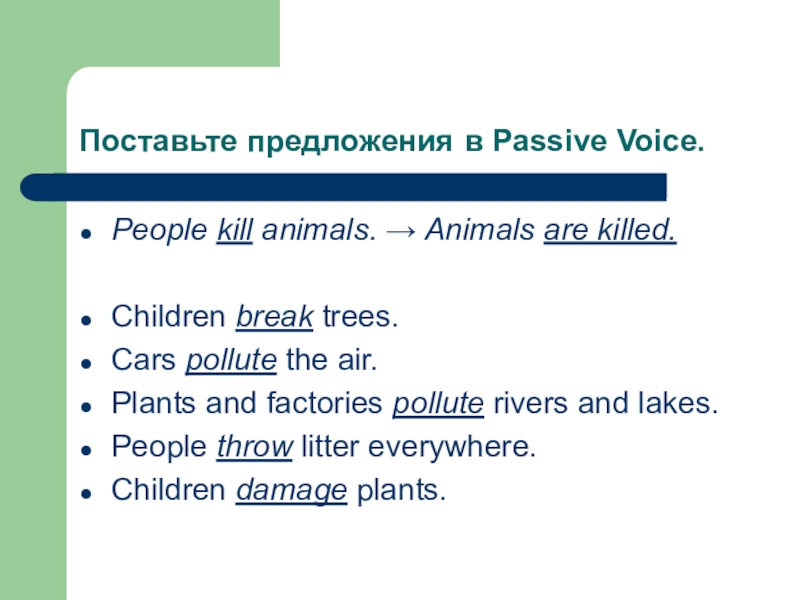 Поставьте предложения в Passive Voice.

- People kill animals. → Animals are killed.

- Children break trees.
- Cars pollute the air.
- Plants and factories pollute rivers and lakes.
- People throw litter everywhere.
- Children damage plants.